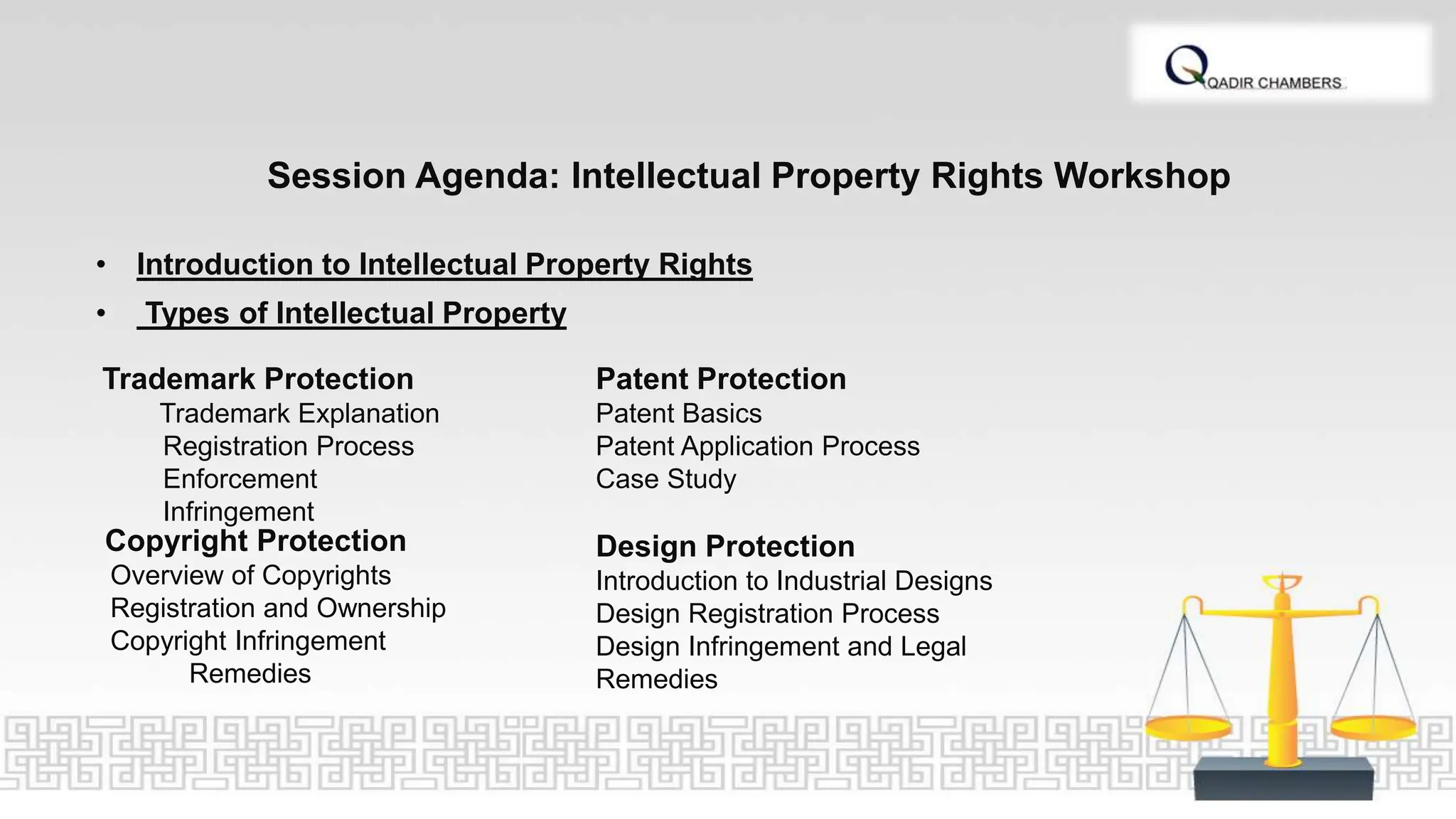 QADIR CHAMBERS

Session Agenda: Intellectual Property Rights Workshop

• Introduction to Intellectual Property Rights
• Types of Intellectual Property

Trademark Protection
Trademark Explanation
Registration Process
Enforcement
Infringement

Copyright Protection
Overview of Copyrights
Registration and Ownership
Copyright Infringement
Remedies

Patent Protection
Patent Basics
Patent Application Process
Case Study

Design Protection
Introduction to Industrial Designs
Design Registration Process
Design Infringement and Legal Remedies